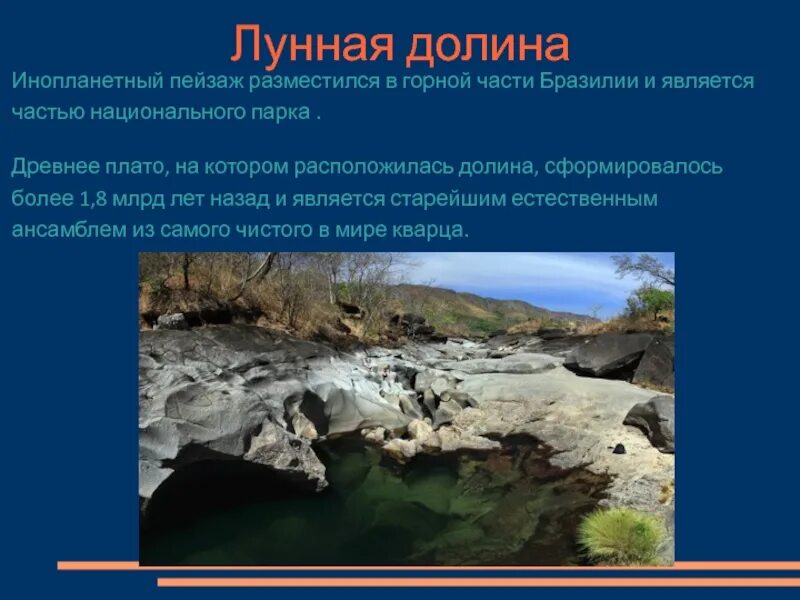 Лунная долина

Инопланетный пейзаж разместился в горной части Бразилии и является частью национального парка .

Древнее плато, на котором расположилась долина, сформировалось более 1,8 млрд лет назад и является старейшим естественным ансамблем из самого чистого в мире кварца.